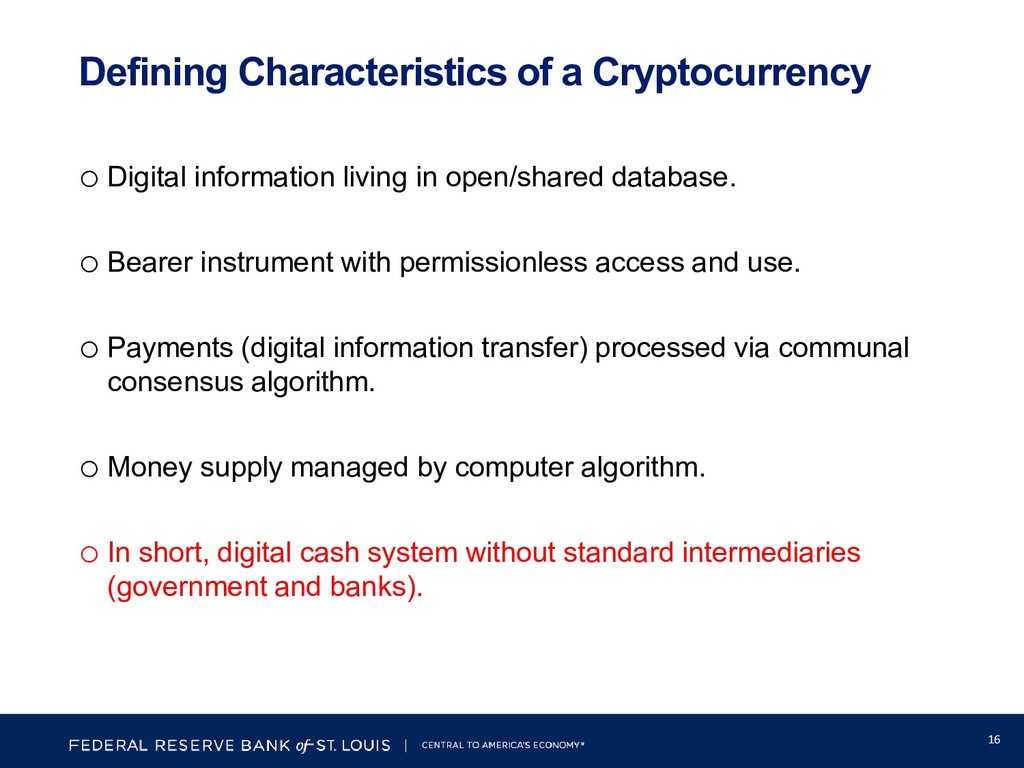 Defining Characteristics of a Cryptocurrency

o Digital information living in open/shared database.

o Bearer instrument with permissionless access and use.

o Payments (digital information transfer) processed via communal consensus algorithm.

o Money supply managed by computer algorithm.

o In short, digital cash system without standard intermediaries (government and banks).

FEDERAL RESERVE BANK of ST. LOUIS | CENTRAL TO AMERICA'S ECONOMY®

16